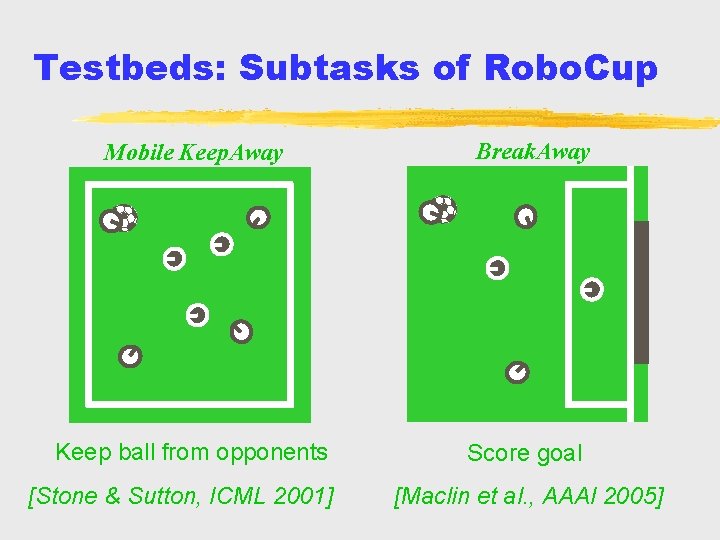 Testbeds: Subtasks of RoboCup

Mobile KeepAway

Keep ball from opponents

[Stone & Sutton, ICML 2001]

BreakAway

Score goal

[Maclin et al., AAAI 2005]